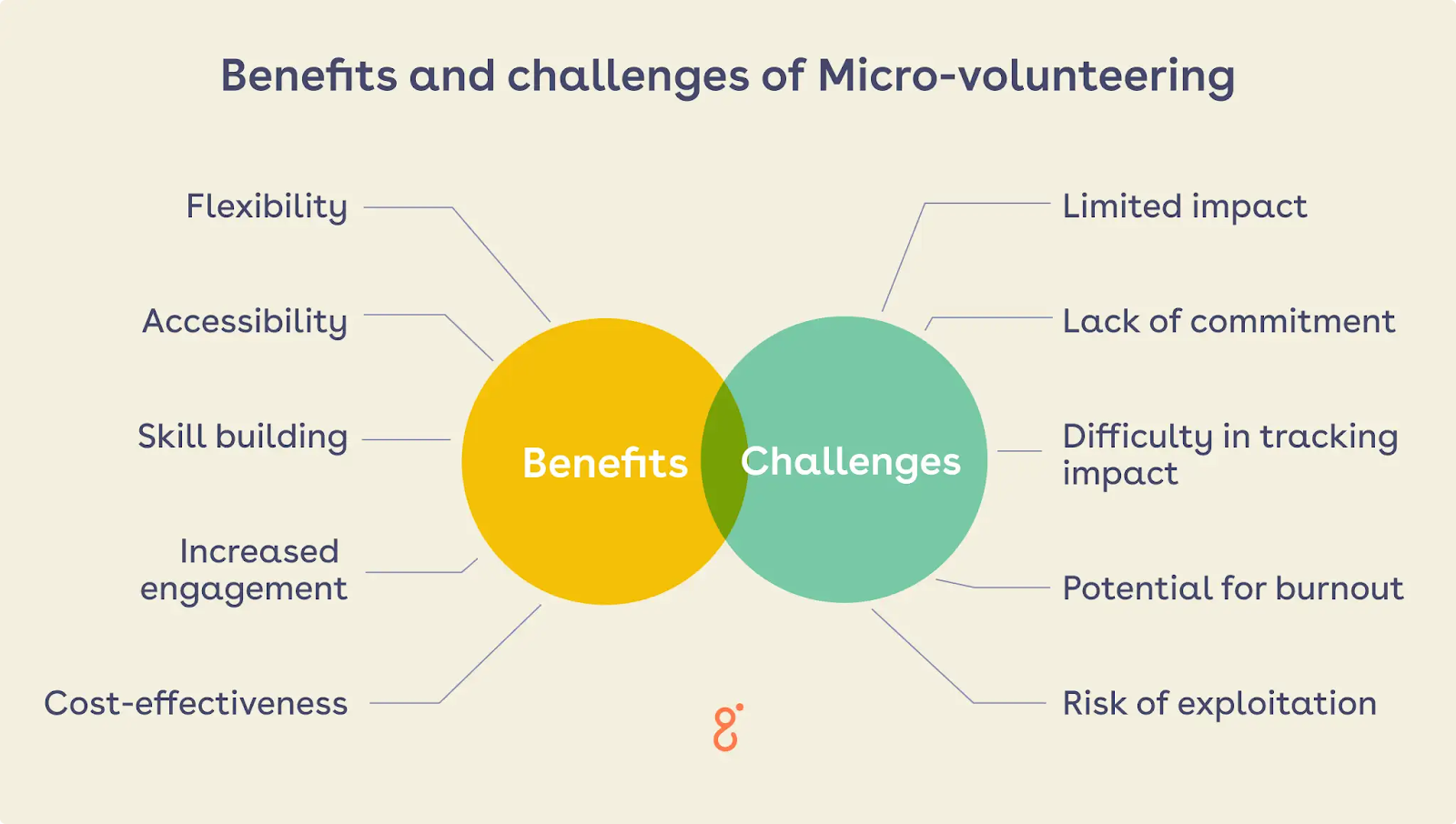 Benefits and challenges of Micro-volunteering

Flexibility

Accessibility

Skill building

Increased engagement

Cost-effectiveness

Benefits

Challenges

Limited impact

Lack of commitment

Difficulty in tracking impact

Potential for burnout

Risk of exploitation